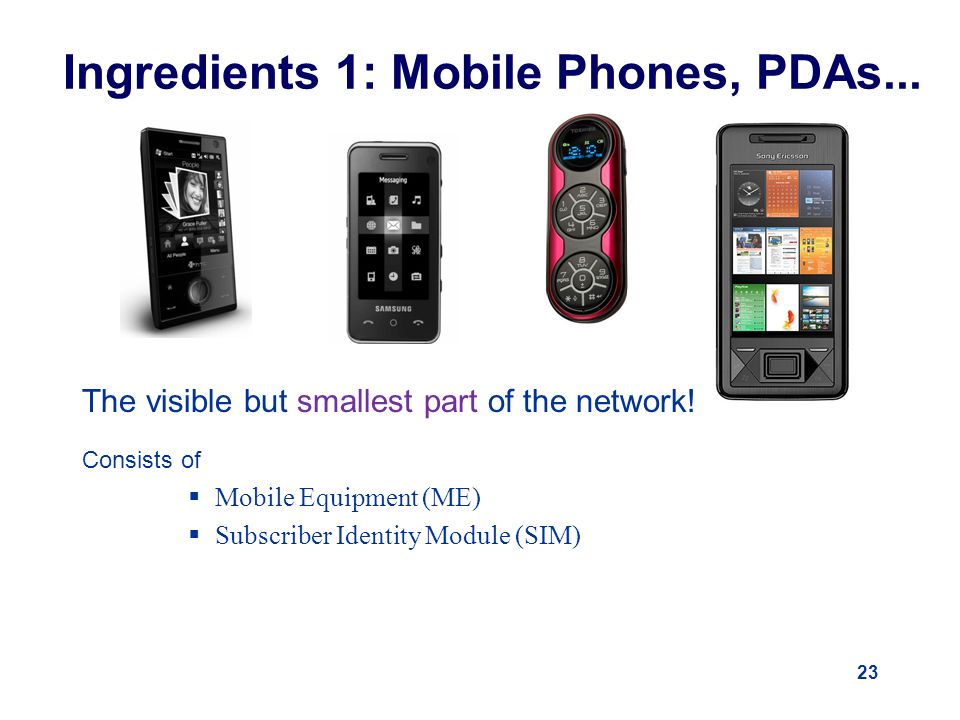 Ingredients 1: Mobile Phones, PDAs...

Start
People
Grace Fuller
All People
Menu

Messaging
SAMSUNG

TOSHIBA

Sony Ericsson

The visible but smallest part of the network!

Consists of

▪ Mobile Equipment (ME)
▪ Subscriber Identity Module (SIM)

23